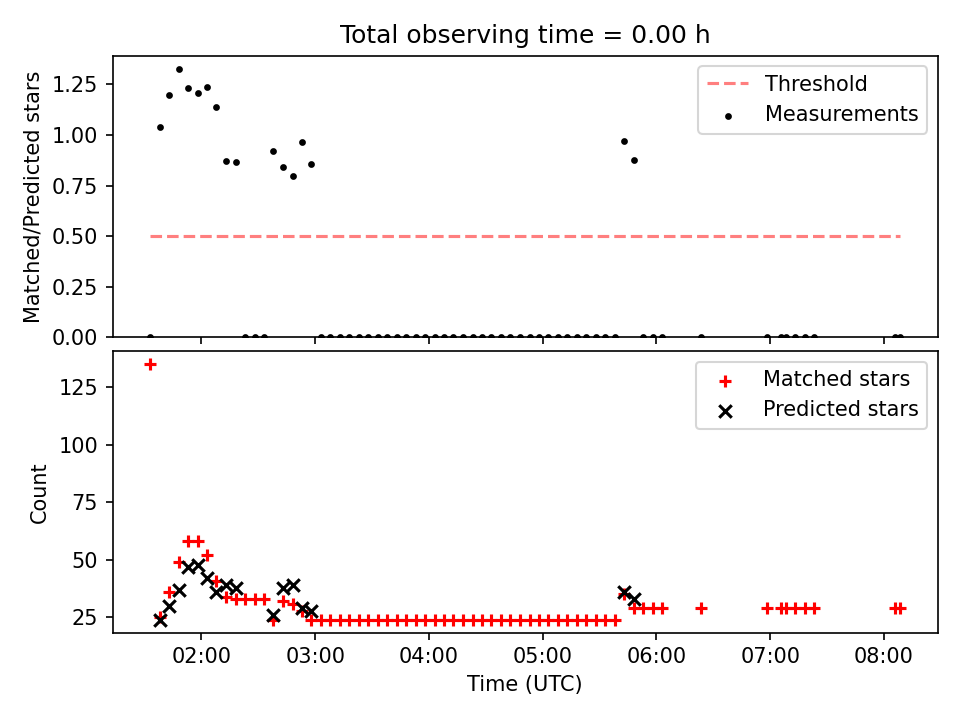 Total observing time = 0.00 h

Matched/Predicted stars

1.25
1.00
0.75
0.50
0.25
0.00

Threshold
Measurements

Count

125
100
75
50
25

Matched stars
Predicted stars

02:00
03:00
04:00
05:00
06:00
07:00
08:00

Time (UTC)